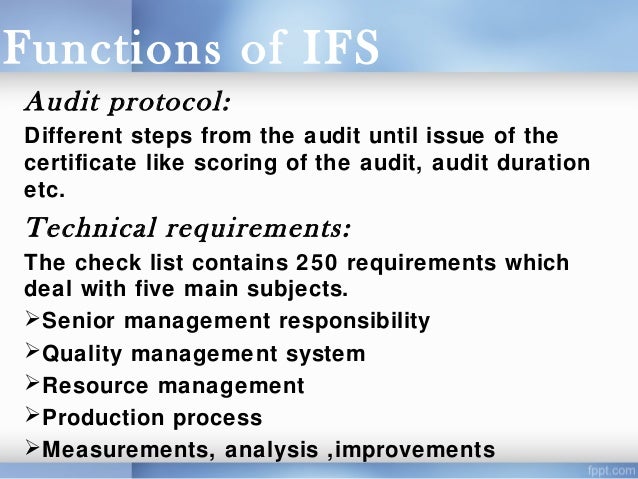 Functions of IFS

Audit protocol:

Different steps from the audit until issue of the certificate like scoring of the audit, audit duration etc.

Technical requirements:

The check list contains 250 requirements which deal with five main subjects.

➢Senior management responsibility
➢Quality management system
➢Resource management
➢Production process
➢Measurements, analysis ,improvements

fppt.com